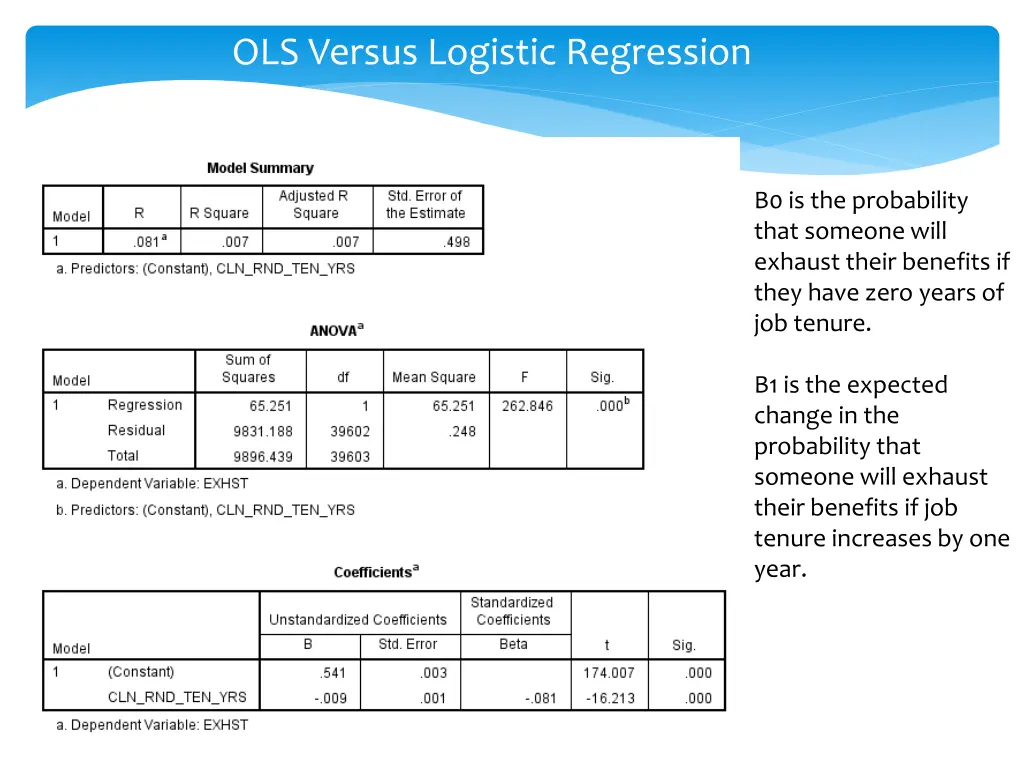 OLS Versus Logistic Regression

Model Summary

| Model | R | R Square | Adjusted R Square | Std. Error of the Estimate |
|---|---|---|---|---|
| 1 | .081$^a$ | .007 | .007 | .498 |

a. Predictors: (Constant), CLN_RND_TEN_YRS

ANOVA$^a$

| Model | | Sum of Squares | df | Mean Square | F | Sig. |
|---|---|---|---|---|---|---|
| 1 | Regression | 65.251 | 1 | 65.251 | 262.846 | .000$^b$ |
| | Residual | 9831.188 | 39602 | .248 | | |
| | Total | 9896.439 | 39603 | | | |

a. Dependent Variable: EXHST

b. Predictors: (Constant), CLN_RND_TEN_YRS

Coefficients$^a$

| Model | | Unstandardized Coefficients B | Unstandardized Coefficients Std. Error | Standardized Coefficients Beta | t | Sig. |
|---|---|---|---|---|---|---|
| 1 | (Constant) | .541 | .003 | | 174.007 | .000 |
| | CLN_RND_TEN_YRS | -.009 | .001 | -.081 | -16.213 | .000 |

a. Dependent Variable: EXHST

B0 is the probability that someone will exhaust their benefits if they have zero years of job tenure.

B1 is the expected change in the probability that someone will exhaust their benefits if job tenure increases by one year.